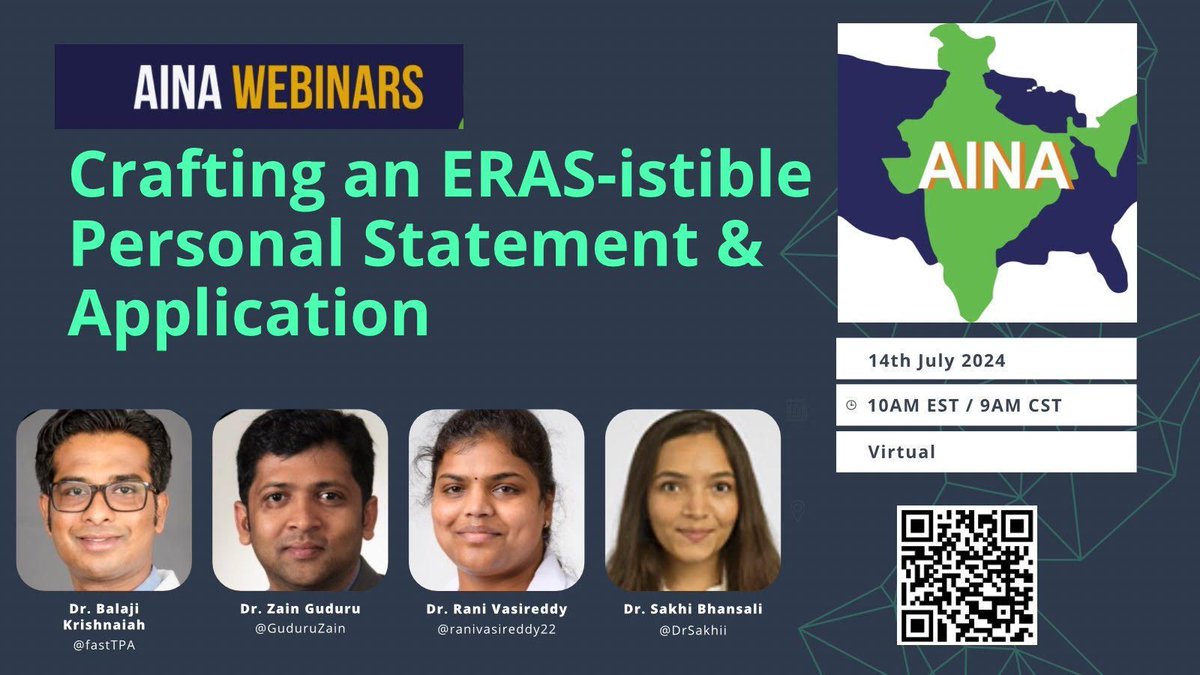 AINA WEBINARS

Crafting an ERAS-istible Personal Statement & Application

AINA

14th July 2024

10AM EST / 9AM CST

Virtual

Dr. Balaji Krishnaiah
@fastTPA

Dr. Zain Guduru
@GuduruZain

Dr. Rani Vasireddy
@ranivasireddy22

Dr. Sakhi Bhansali
@DrSakhii